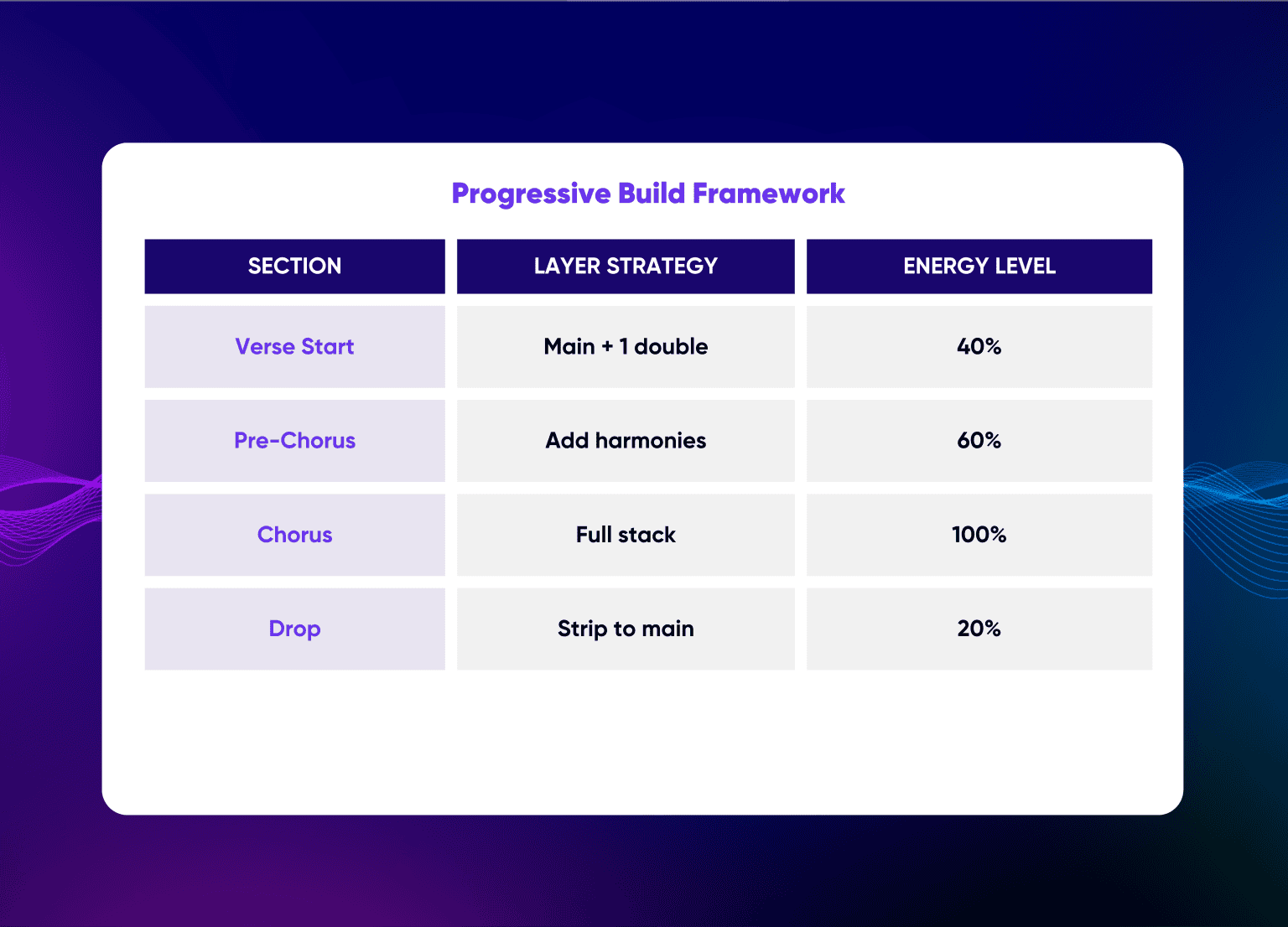 Progressive Build Framework

| SECTION | LAYER STRATEGY | ENERGY LEVEL |
|---|---|---|
| Verse Start | Main + 1 double | 40% |
| Pre-Chorus | Add harmonies | 60% |
| Chorus | Full stack | 100% |
| Drop | Strip to main | 20% |